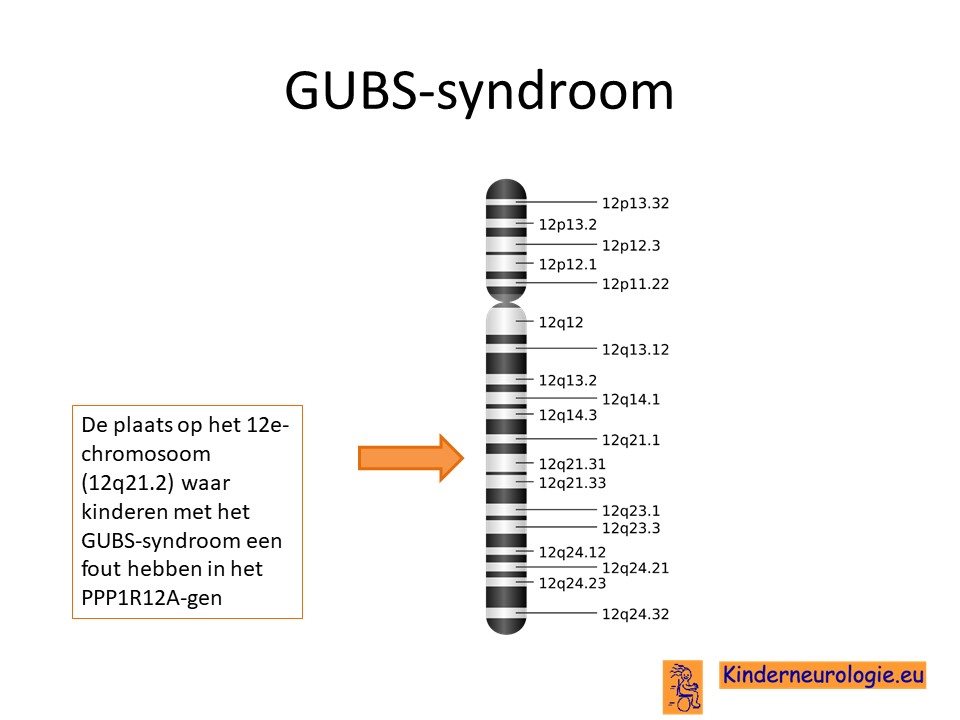 GUBS-syndroom

De plaats op het 12e-chromosoom (12q21.2) waar kinderen met het GUBS-syndroom een fout hebben in het PPP1R12A-gen

12p13.32
12p13.2
12p12.3
12p12.1
12p11.22
12q12
12q13.12
12q13.2
12q14.1
12q14.3
12q21.1
12q21.31
12q21.33
12q23.1
12q23.3
12q24.12
12q24.21
12q24.23
12q24.32

Kinderneurologie.eu